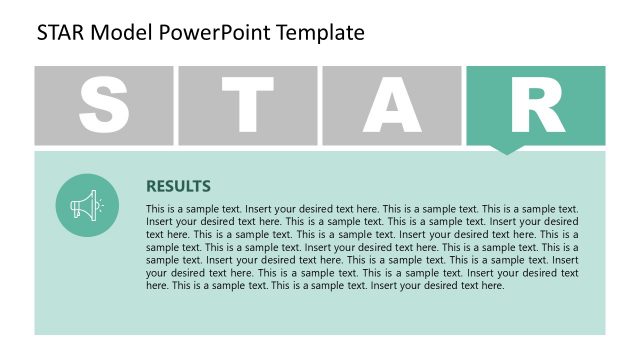 STAR Model PowerPoint Template

S T A R

RESULTS

This is a sample text. Insert your desired text here. This is a sample text. This is a sample text. Insert your desired text here. This is a sample text. This is a sample text. Insert your desired text here. This is a sample text. This is a sample text. Insert your desired text here. This is a sample text. This is a sample text. Insert your desired text here. This is a sample text. This is a sample text. Insert your desired text here. This is a sample text. This is a sample text. Insert your desired text here. This is a sample text. This is a sample text. Insert your desired text here. This is a sample text. This is a sample text. Insert your desired text here.